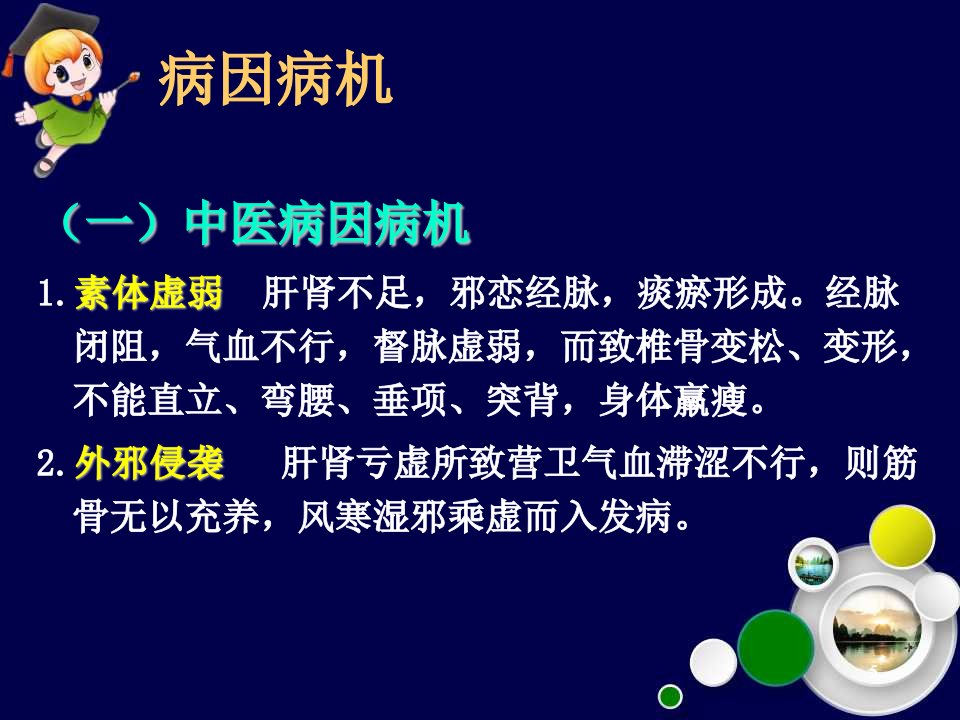 病因病机

（一）中医病因病机

1.素体虚弱　肝肾不足，邪恋经脉，痰瘀形成。经脉闭阻，气血不行，督脉虚弱，而致椎骨变松、变形，不能直立、弯腰、垂项、突背，身体羸瘦。

2.外邪侵袭　肝肾亏虚所致营卫气血滞涩不行，则筋骨无以充养，风寒湿邪乘虚而入发病。